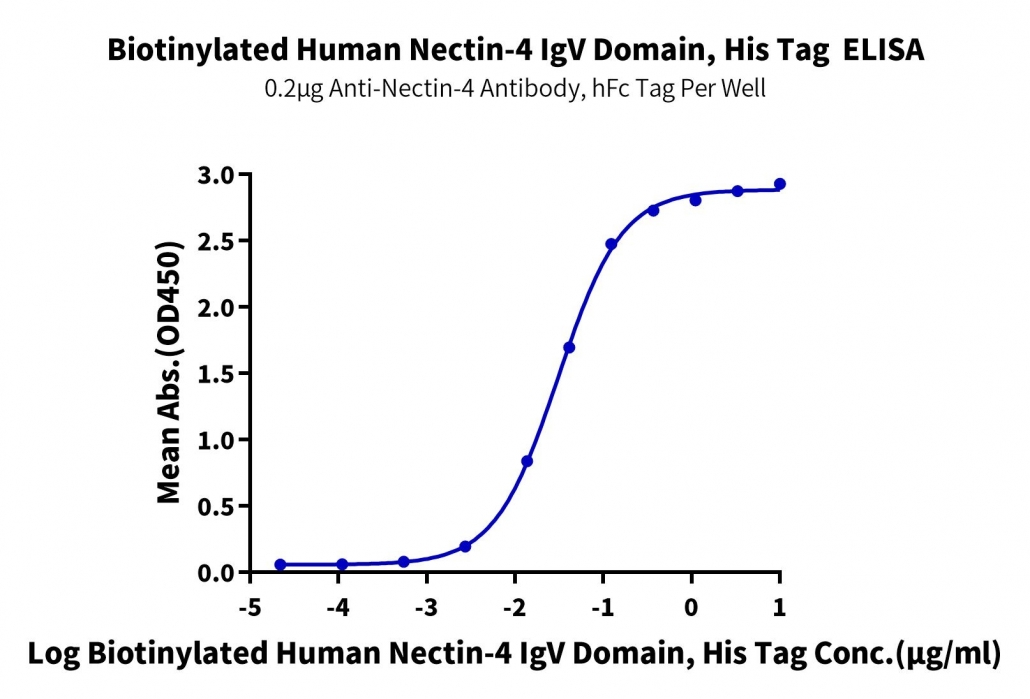 Biotinylated Human Nectin-4 IgV Domain, His Tag ELISA
0.2μg Anti-Nectin-4 Antibody, hFc Tag Per Well

Mean Abs.(OD450)

3.0
2.5
2.0
1.5
1.0
0.5
0.0

-5 -4 -3 -2 -1 0 1

Log Biotinylated Human Nectin-4 IgV Domain, His Tag Conc.(μg/ml)